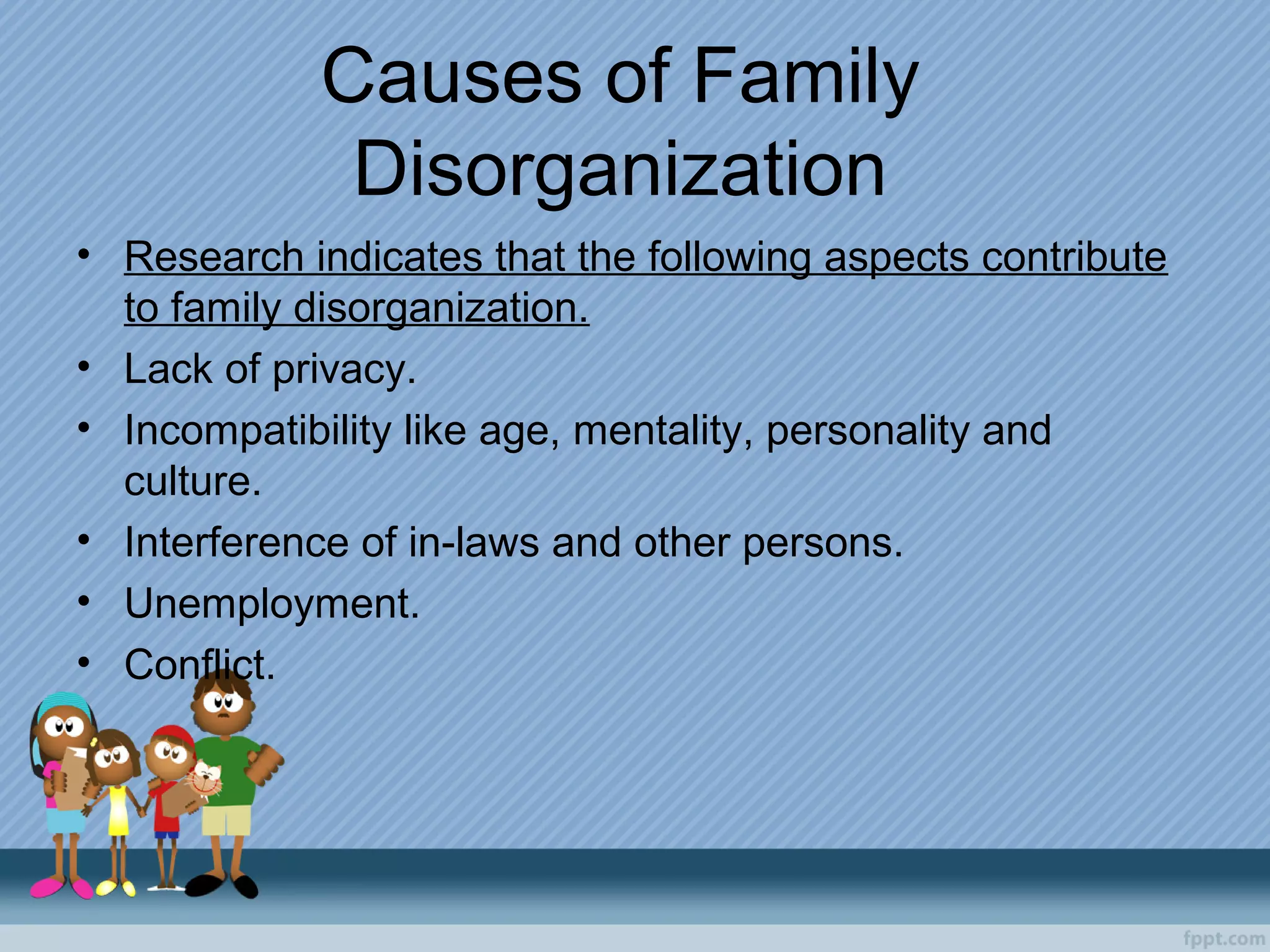 Causes of Family Disorganization

• Research indicates that the following aspects contribute to family disorganization.
• Lack of privacy.
• Incompatibility like age, mentality, personality and culture.
• Interference of in-laws and other persons.
• Unemployment.
• Conflict.

fppt.com